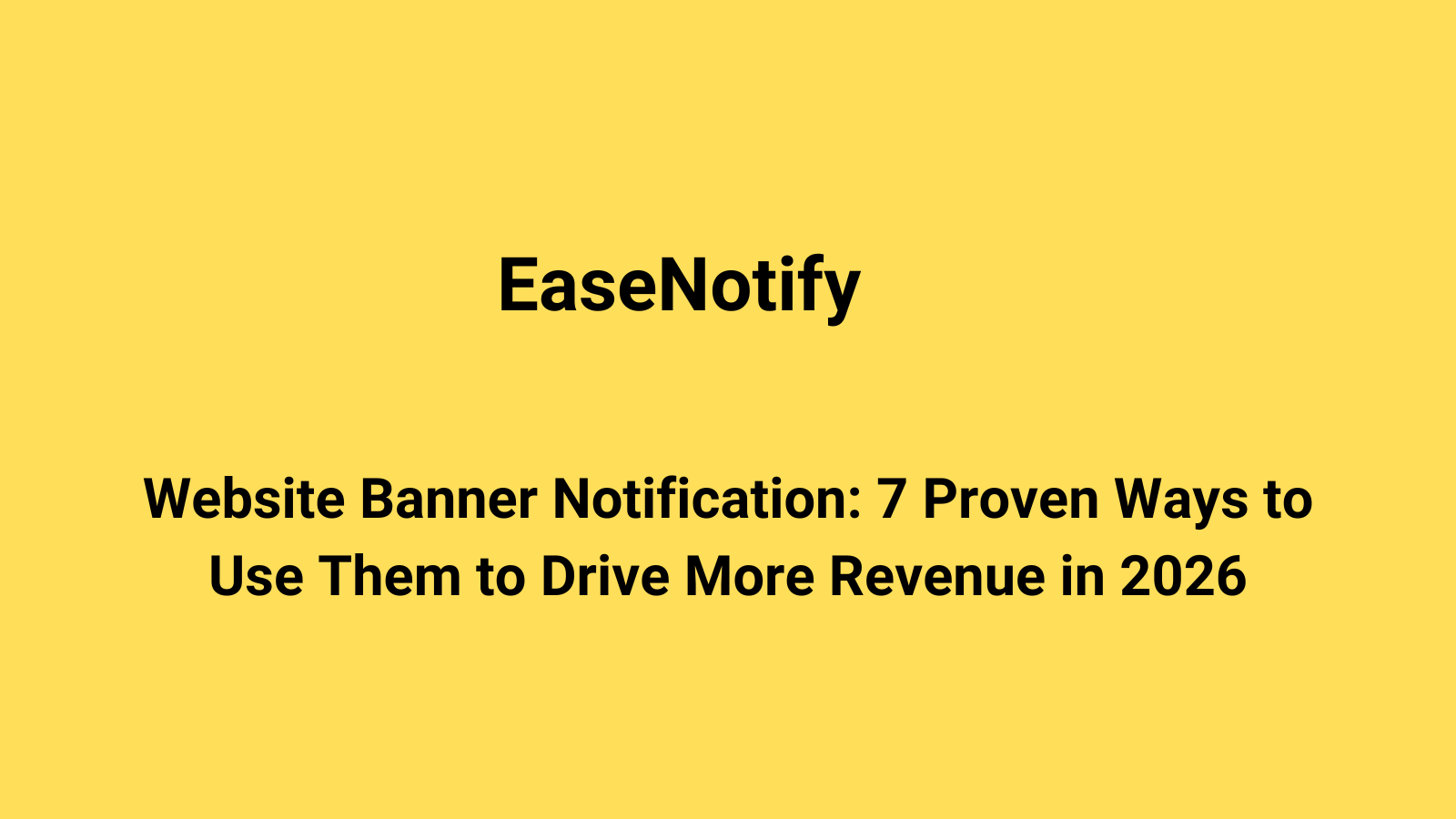 EaseNotify

Website Banner Notification: 7 Proven Ways to Use Them to Drive More Revenue in 2026